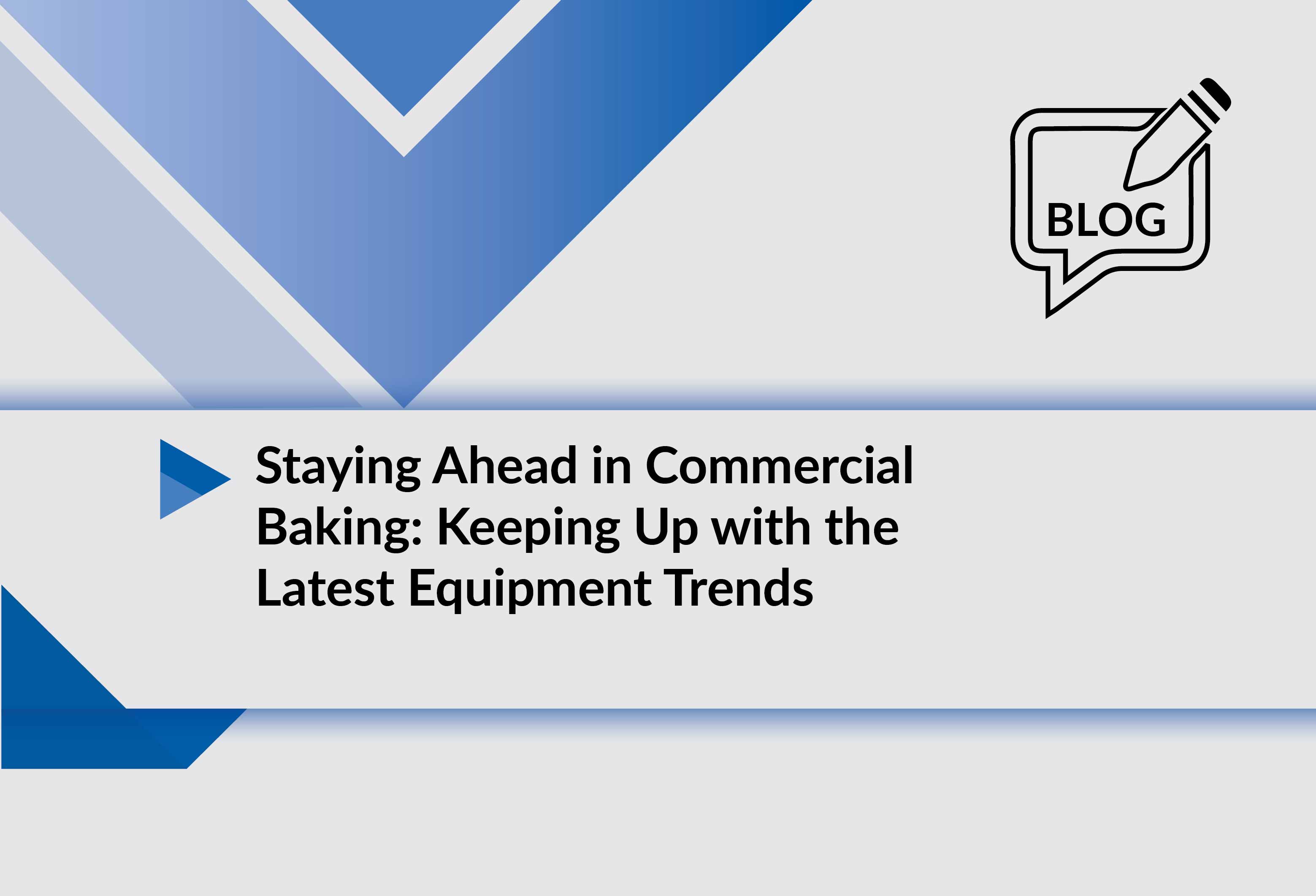 BLOG

Staying Ahead in Commercial Baking: Keeping Up with the Latest Equipment Trends